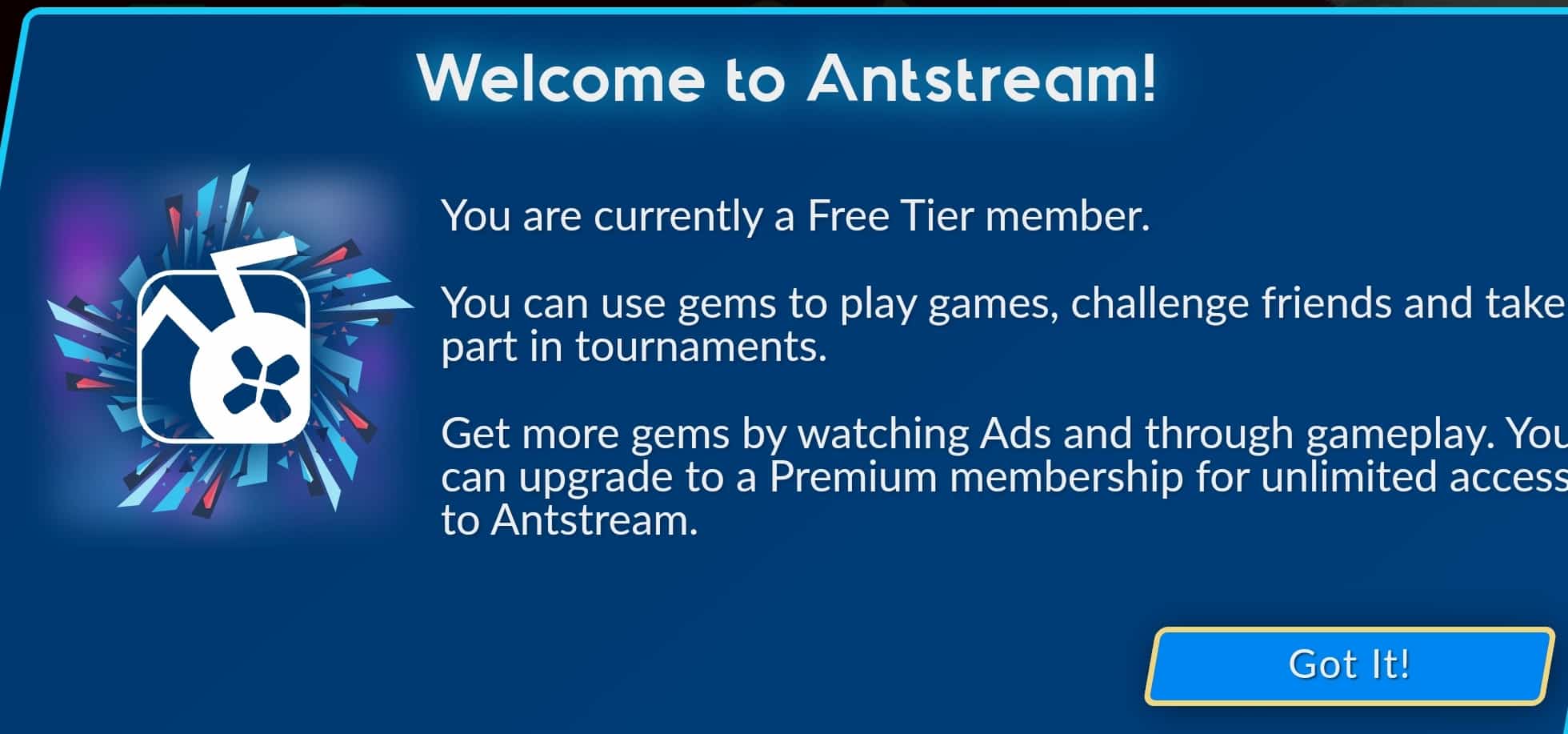 Welcome to Antstream!

You are currently a Free Tier member.

You can use gems to play games, challenge friends and take part in tournaments.

Get more gems by watching Ads and through gameplay. You can upgrade to a Premium membership for unlimited access to Antstream.

Got It!